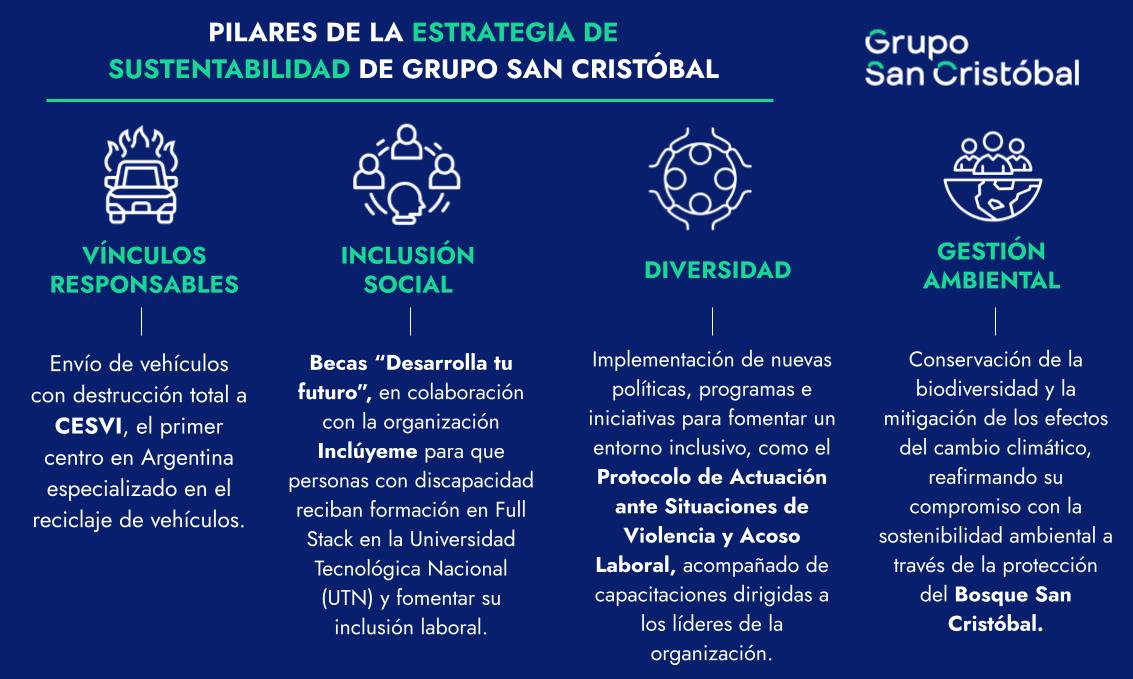 PILARES DE LA ESTRATEGIA DE SUSTENTABILIDAD DE GRUPO SAN CRISTÓBAL

Grupo San Cristóbal

VÍNCULOS RESPONSABLES

Envío de vehículos con destrucción total a CESVI, el primer centro en Argentina especializado en el reciclaje de vehículos.

INCLUSIÓN SOCIAL

Becas "Desarrolla tu futuro", en colaboración con la organización Inclúyeme para que personas con discapacidad reciban formación en Full Stack en la Universidad Tecnológica Nacional (UTN) y fomentar su inclusión laboral.

DIVERSIDAD

Implementación de nuevas políticas, programas e iniciativas para fomentar un entorno inclusivo, como el Protocolo de Actuación ante Situaciones de Violencia y Acoso Laboral, acompañado de capacitaciones dirigidas a los líderes de la organización.

GESTIÓN AMBIENTAL

Conservación de la biodiversidad y la mitigación de los efectos del cambio climático, reafirmando su compromiso con la sostenibilidad ambiental a través de la protección del Bosque San Cristóbal.